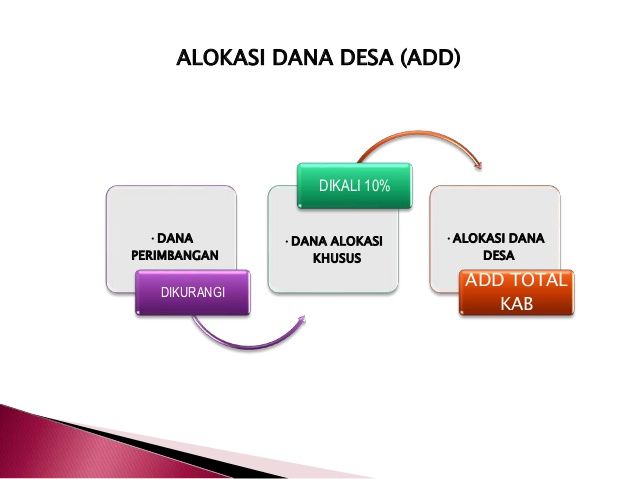 ALOKASI DANA DESA (ADD)

· DANA PERIMBANGAN

DIKURANGI

DIKALI 10%

· DANA ALOKASI KHUSUS

· ALOKASI DANA DESA

ADD TOTAL KAB